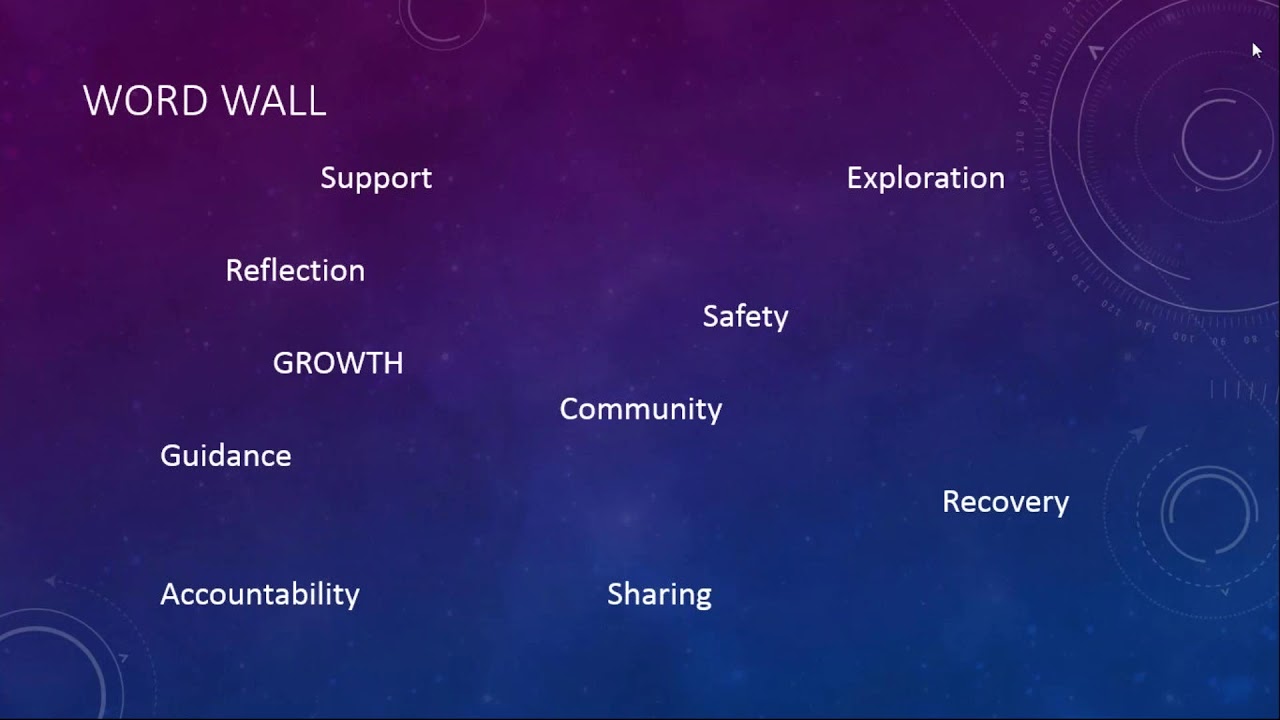 WORD WALL

Support

Exploration

Reflection

Safety

GROWTH

Community

Guidance

Recovery

Accountability

Sharing